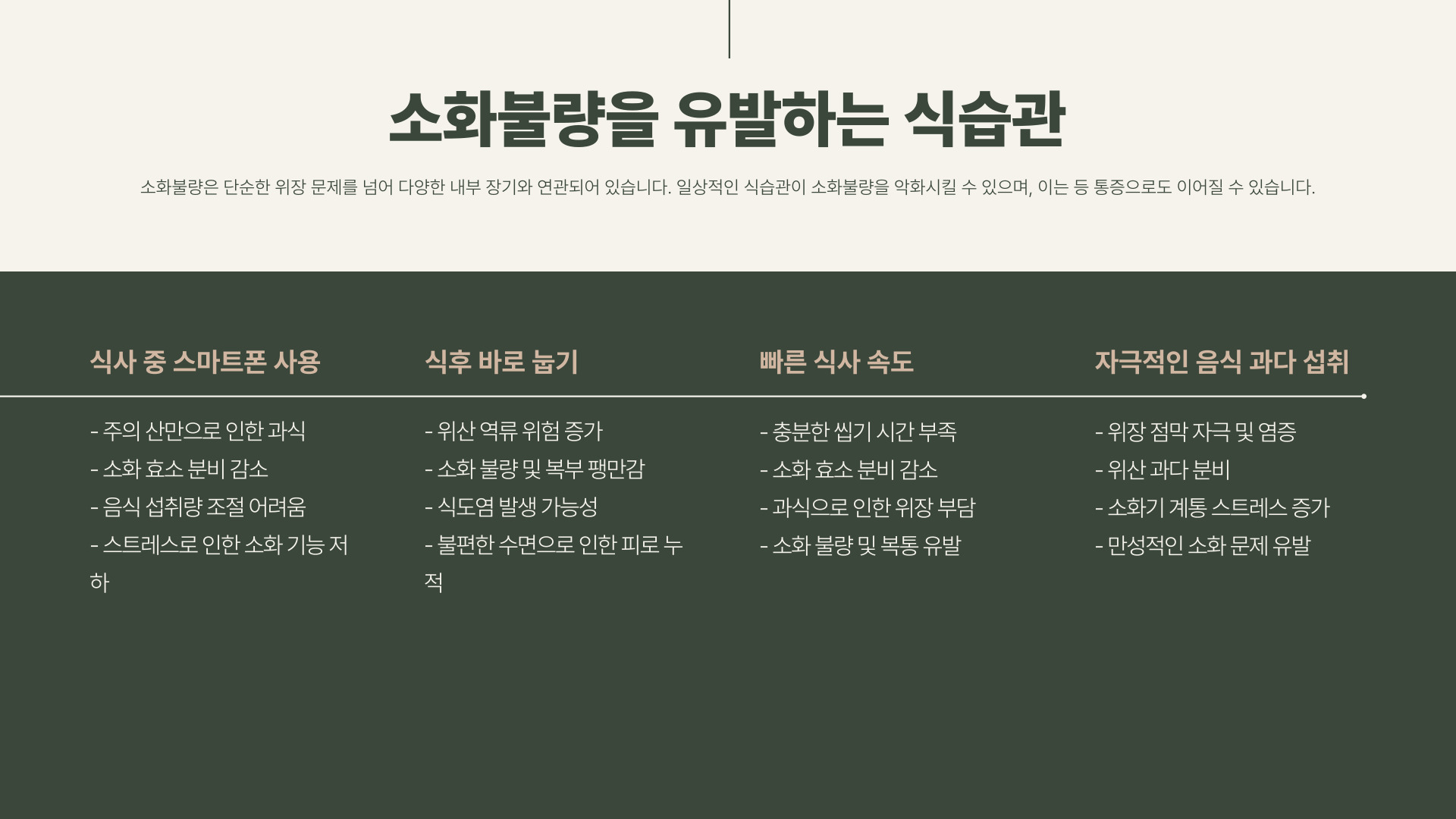 소화불량을 유발하는 식습관

소화불량은 단순한 위장 문제를 넘어 다양한 내부 장기와 연관되어 있습니다. 일상적인 식습관이 소화불량을 악화시킬 수 있으며, 이는 등 통증으로도 이어질 수 있습니다.

식사 중 스마트폰 사용

- 주의 산만으로 인한 과식
- 소화 효소 분비 감소
- 음식 섭취량 조절 어려움
- 스트레스로 인한 소화 기능 저하

식후 바로 눕기

- 위산 역류 위험 증가
- 소화 불량 및 복부 팽만감
- 식도염 발생 가능성
- 불편한 수면으로 인한 피로 누적

빠른 식사 속도

- 충분한 씹기 시간 부족
- 소화 효소 분비 감소
- 과식으로 인한 위장 부담
- 소화 불량 및 복통 유발

자극적인 음식 과다 섭취

- 위장 점막 자극 및 염증
- 위산 과다 분비
- 소화기 계통 스트레스 증가
- 만성적인 소화 문제 유발